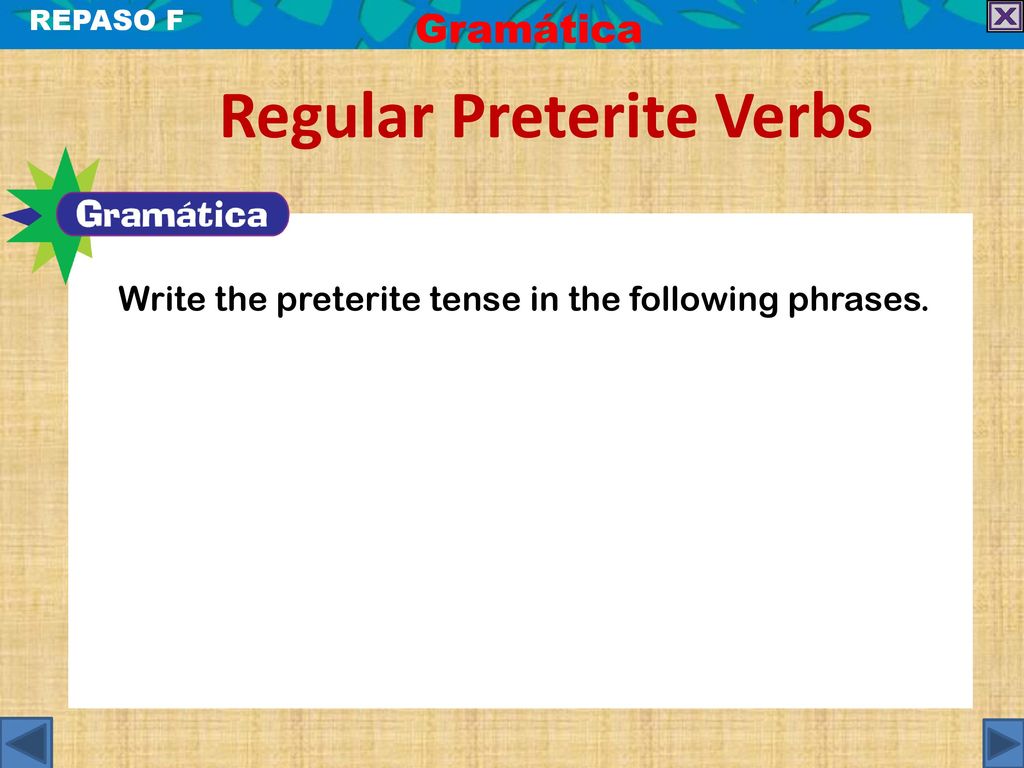 REPASO F

Gramática

Regular Preterite Verbs

Gramática

Write the preterite tense in the following phrases.